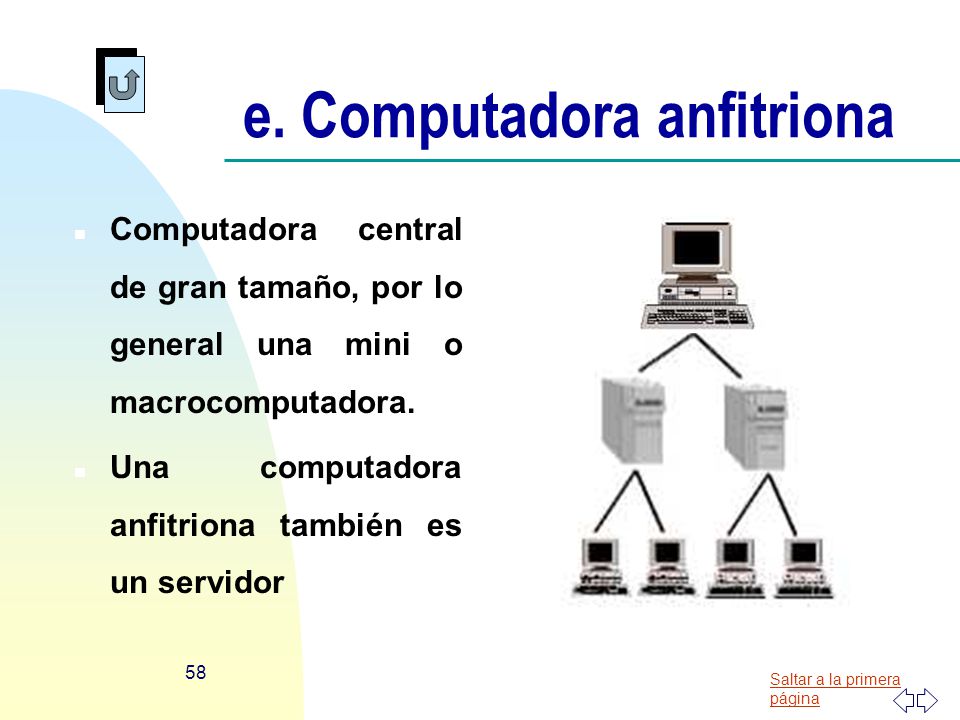 e. Computadora anfitriona

Computadora central de gran tamaño, por lo general una mini o macrocomputadora.

Una computadora anfitriona también es un servidor

58

Saltar a la primera página